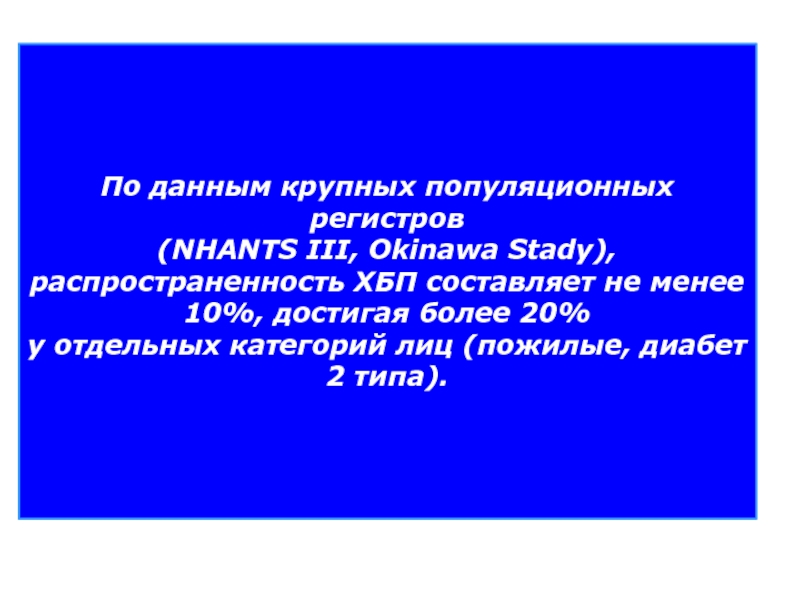 По данным крупных популяционных регистров
(NHANTS III, Okinawa Stady),
распространенность ХБП составляет не менее 10%, достигая более 20%
у отдельных категорий лиц (пожилые, диабет 2 типа).